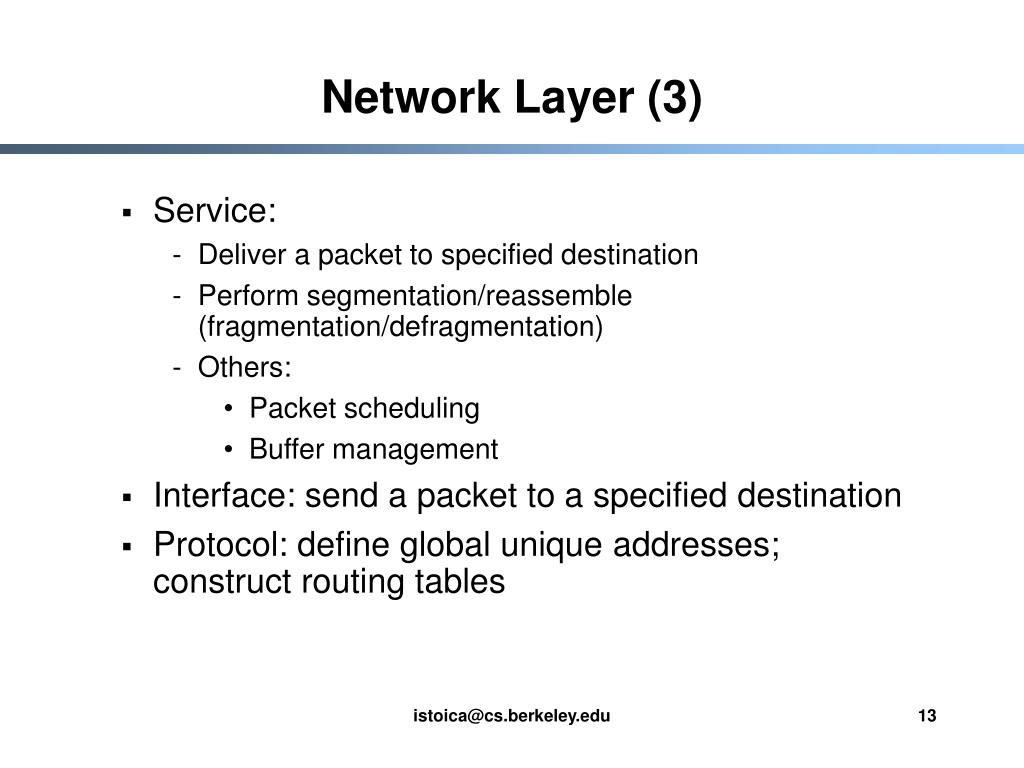 Network Layer (3)

▪ Service:
- Deliver a packet to specified destination
- Perform segmentation/reassemble (fragmentation/defragmentation)
- Others:
• Packet scheduling
• Buffer management

▪ Interface: send a packet to a specified destination

▪ Protocol: define global unique addresses; construct routing tables

istoica@cs.berkeley.edu

13